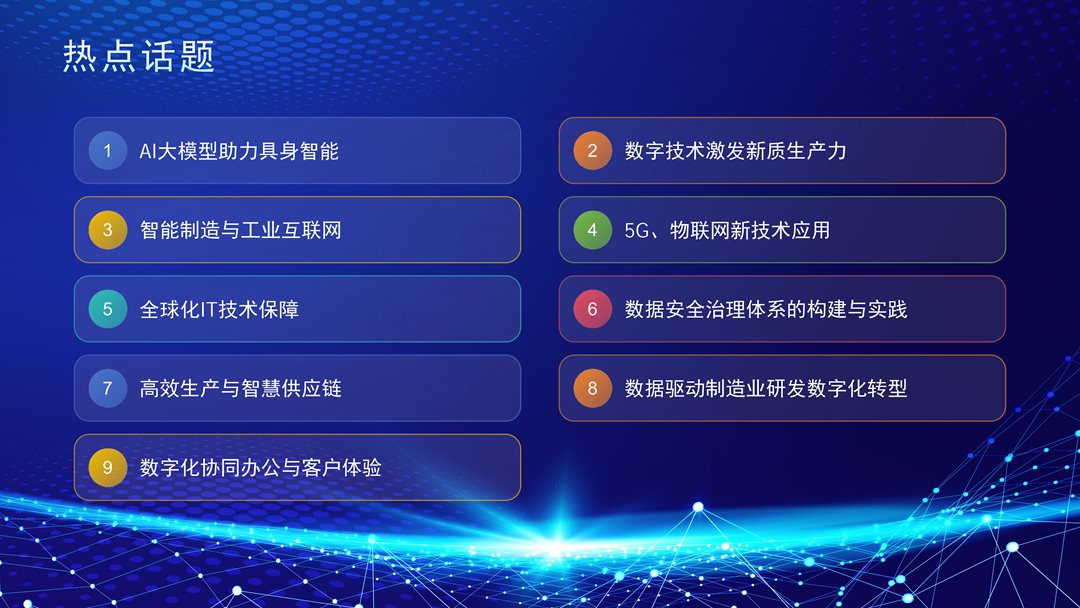 热点话题

1 AI大模型助力具身智能

2 数字技术激发新质生产力

3 智能制造与工业互联网

4 5G、物联网新技术应用

5 全球化IT技术保障

6 数据安全治理体系的构建与实践

7 高效生产与智慧供应链

8 数据驱动制造业研发数字化转型

9 数字化协同办公与客户体验